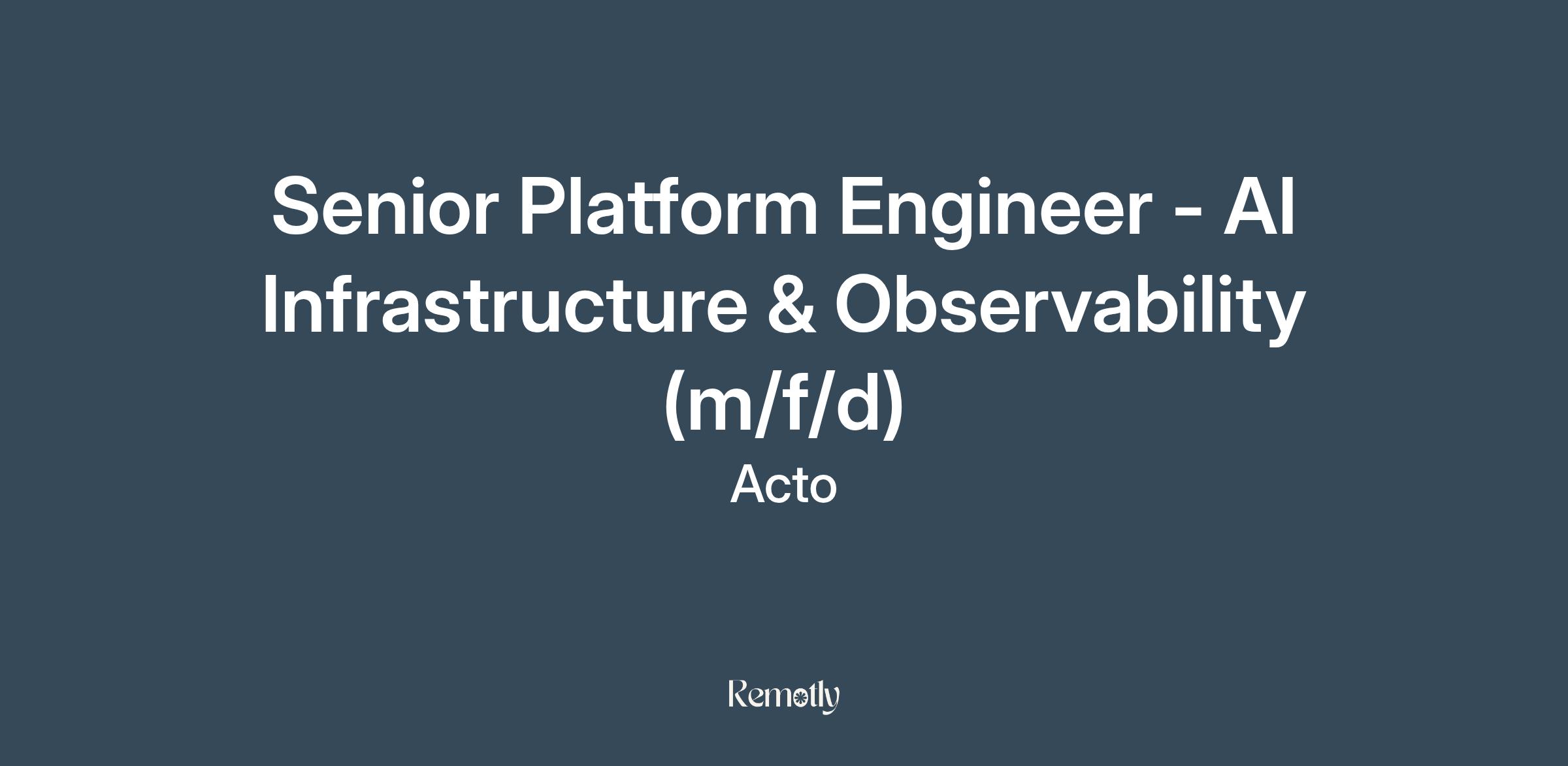 Senior Platform Engineer - AI Infrastructure & Observability (m/f/d)

Acto

Remotly